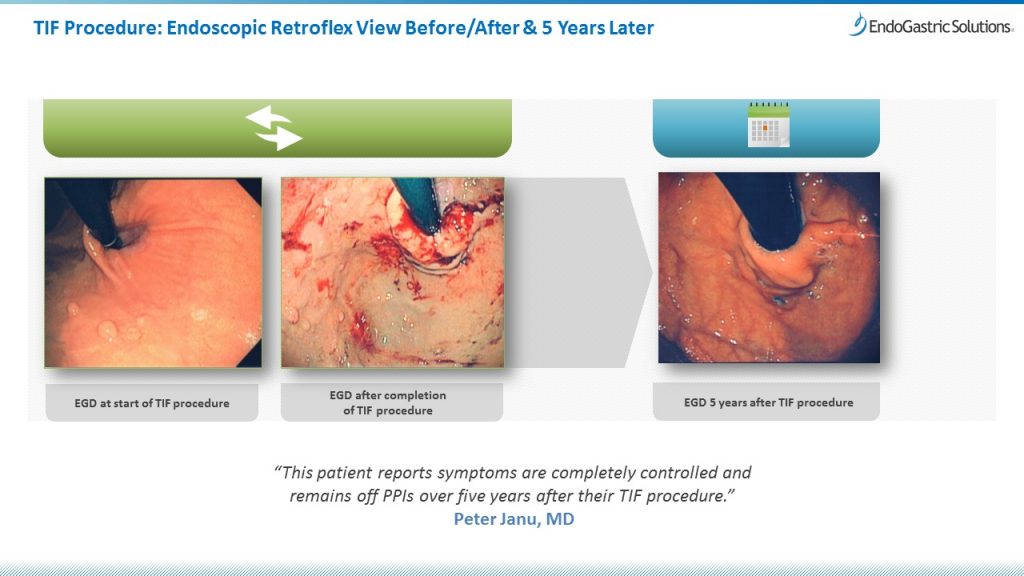 TIF Procedure: Endoscopic Retroflex View Before/After & 5 Years Later

EndoGastric Solutions

EGD at start of TIF procedure

EGD after completion of TIF procedure

EGD 5 years after TIF procedure

"This patient reports symptoms are completely controlled and remains off PPIs over five years after their TIF procedure."
Peter Janu, MD